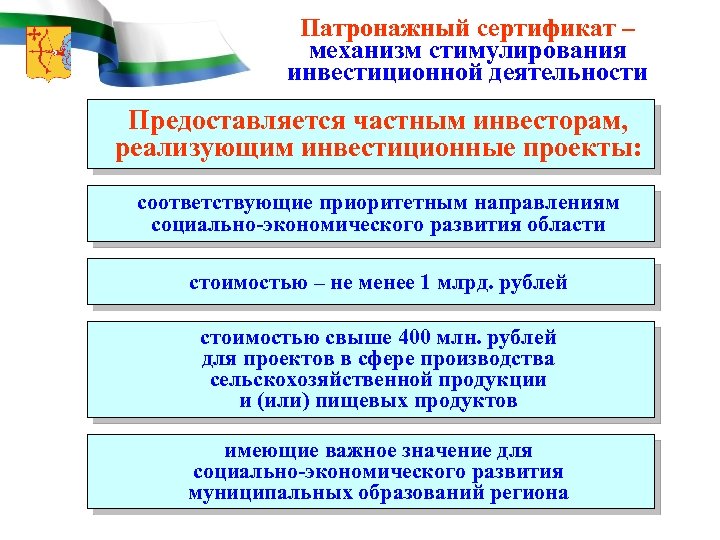 Патронажный сертификат – механизм стимулирования инвестиционной деятельности

Предоставляется частным инвесторам, реализующим инвестиционные проекты:

соответствующие приоритетным направлениям социально-экономического развития области

стоимостью – не менее 1 млрд. рублей

стоимостью свыше 400 млн. рублей для проектов в сфере производства сельскохозяйственной продукции и (или) пищевых продуктов

имеющие важное значение для социально-экономического развития муниципальных образований региона